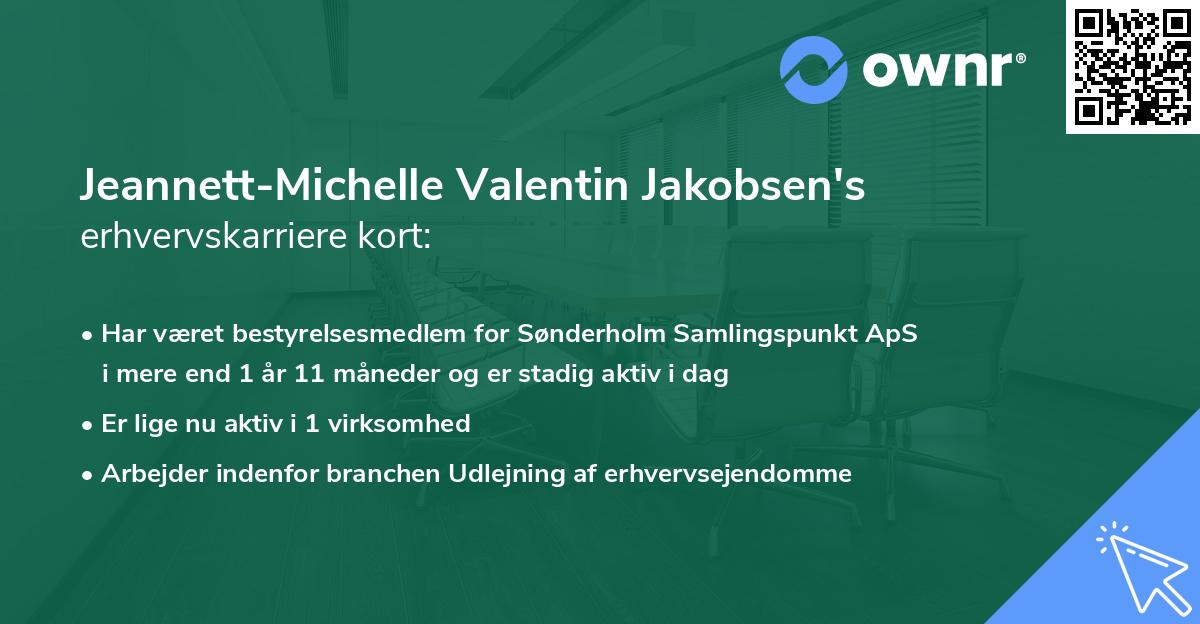 ownr®

Jeannett-Michelle Valentin Jakobsen's erhvervskarriere kort:

• Har været bestyrelsesmedlem for Sønderholm Samlingspunkt ApS i mere end 1 år 11 måneder og er stadig aktiv i dag
• Er lige nu aktiv i 1 virksomhed
• Arbejder indenfor branchen Udlejning af erhvervsejendomme